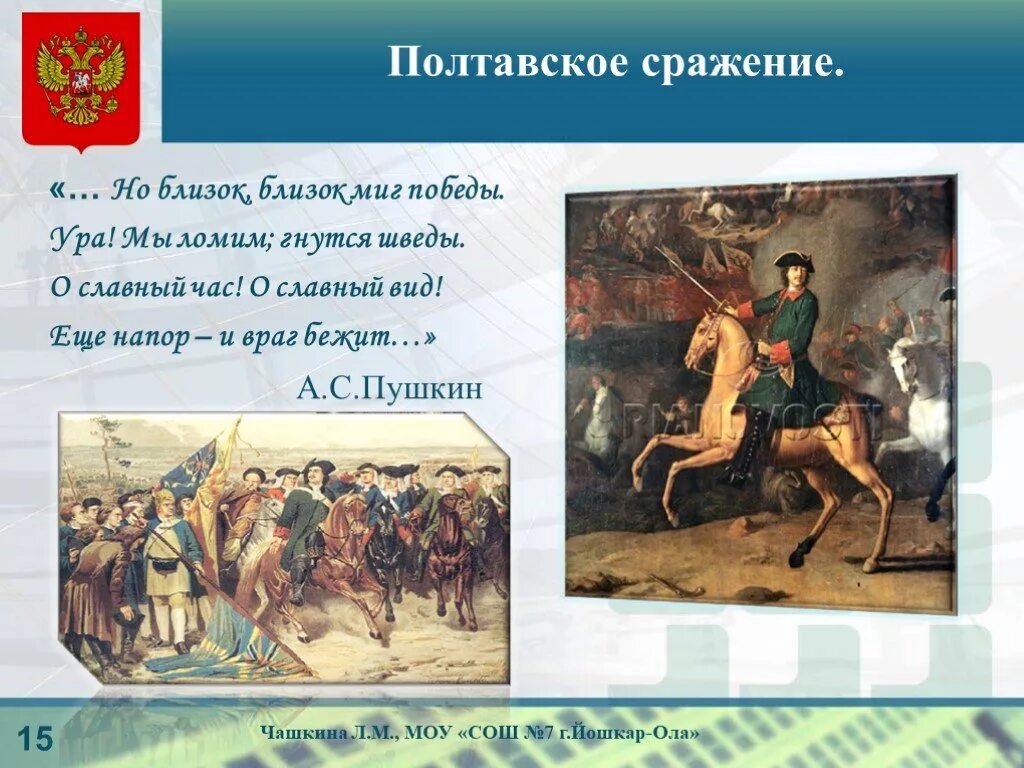 Полтавское сражение.

«… Но близок, близок миг победы.
Ура! Мы ломим; гнутся шведы.
О славный час! О славный вид!
Еще напор – и враг бежит…»

А.С.Пушкин

15

Чашкина Л.М., МОУ «СОШ №7 г.Йошкар-Ола»